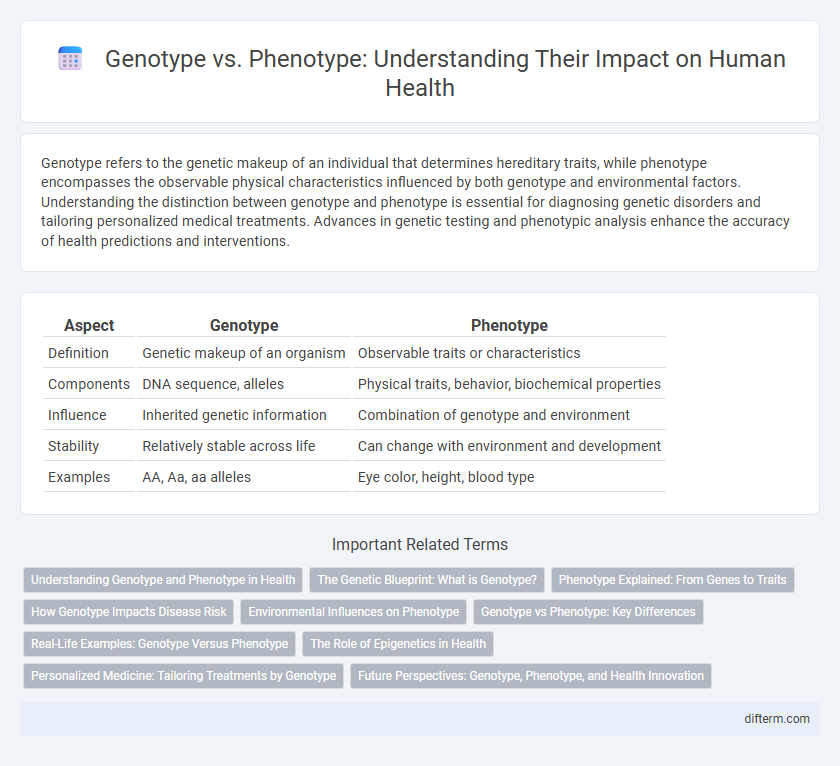 Genotype vs. Phenotype: Understanding Their Impact on Human Health

Genotype refers to the genetic makeup of an individual that determines hereditary traits, while phenotype encompasses the observable physical characteristics influenced by both genotype and environmental factors. Understanding the distinction between genotype and phenotype is essential for diagnosing genetic disorders and tailoring personalized medical treatments. Advances in genetic testing and phenotypic analysis enhance the accuracy of health predictions and interventions.

| Aspect | Genotype | Phenotype |
|---|---|---|
| Definition | Genetic makeup of an organism | Observable traits or characteristics |
| Components | DNA sequence, alleles | Physical traits, behavior, biochemical properties |
| Influence | Inherited genetic information | Combination of genotype and environment |
| Stability | Relatively stable across life | Can change with environment and development |
| Examples | AA, Aa, aa alleles | Eye color, height, blood type |

Important Related Terms

Understanding Genotype and Phenotype in Health
The Genetic Blueprint: What is Genotype?
Phenotype Explained: From Genes to Traits
How Genotype Impacts Disease Risk
Environmental Influences on Phenotype
Genotype vs Phenotype: Key Differences
Real-Life Examples: Genotype Versus Phenotype
The Role of Epigenetics in Health
Personalized Medicine: Tailoring Treatments by Genotype
Future Perspectives: Genotype, Phenotype, and Health Innovation

difterm.com